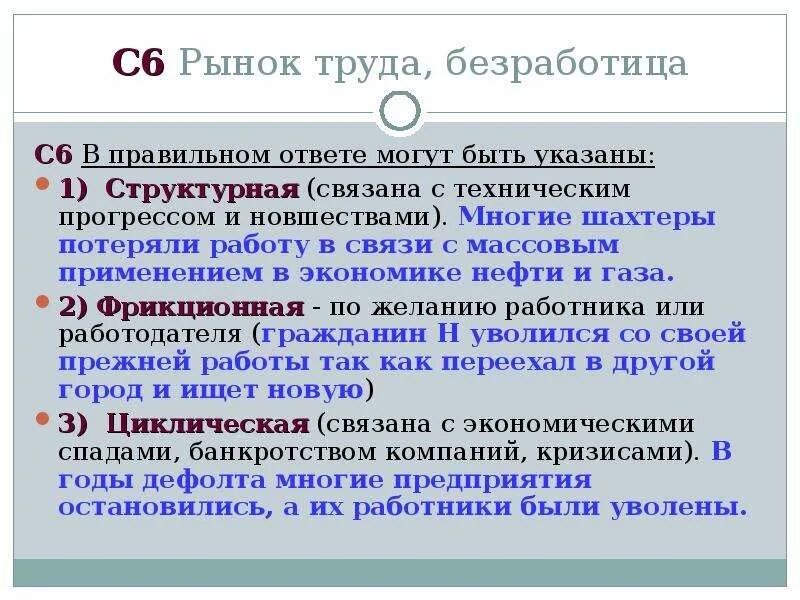 С6 Рынок труда, безработица

С6 В правильном ответе могут быть указаны:

1) Структурная (связана с техническим прогрессом и новшествами). Многие шахтеры потеряли работу в связи с массовым применением в экономике нефти и газа.

2) Фрикционная - по желанию работника или работодателя (гражданин Н уволился со своей прежней работы так как переехал в другой город и ищет новую)

3) Циклическая (связана с экономическими спадами, банкротством компаний, кризисами). В годы дефолта многие предприятия остановились, а их работники были уволены.